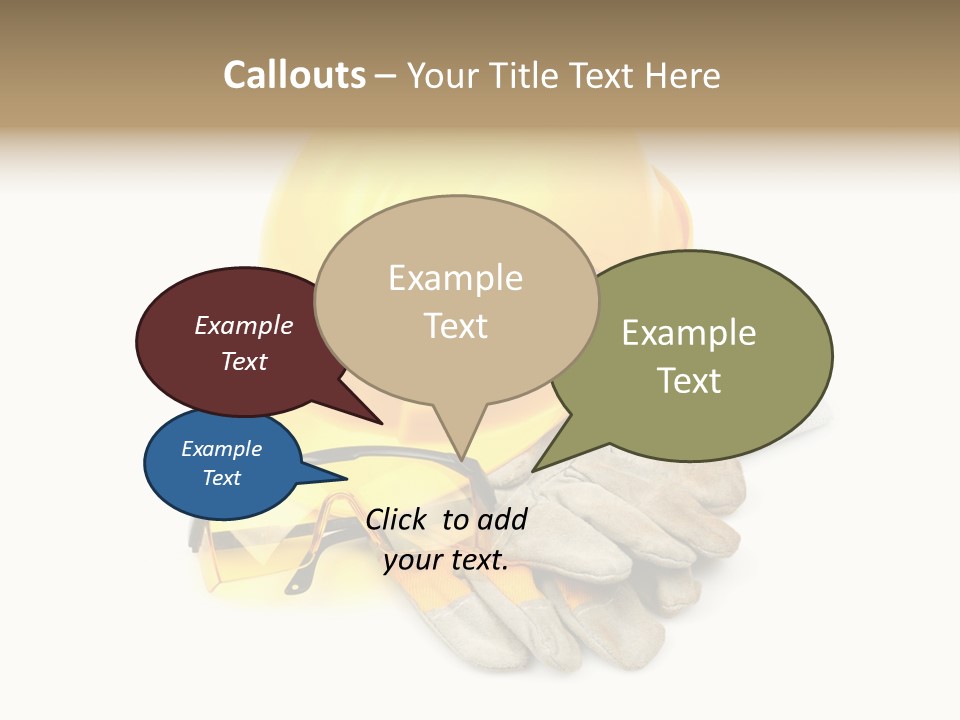 Callouts – Your Title Text Here

Example Text

Example Text

Example Text

Example Text

Click to add your text.